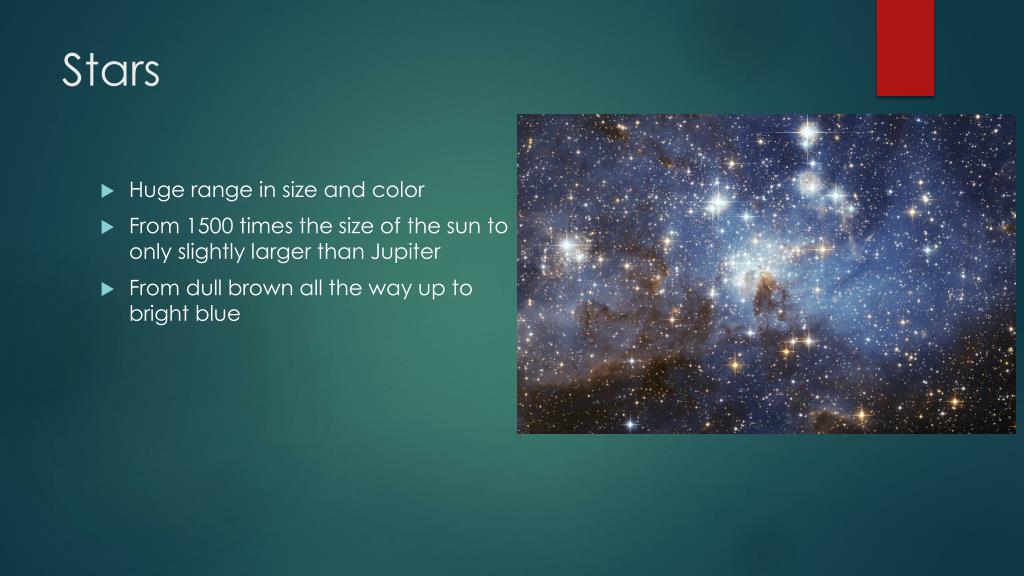 Stars

▶ Huge range in size and color

▶ From 1500 times the size of the sun to only slightly larger than Jupiter

▶ From dull brown all the way up to bright blue